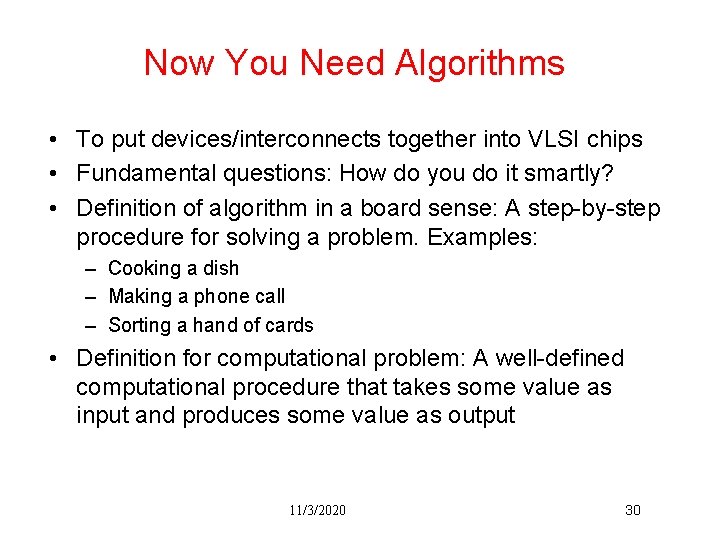 Now You Need Algorithms

• To put devices/interconnects together into VLSI chips
• Fundamental questions: How do you do it smartly?
• Definition of algorithm in a board sense: A step-by-step procedure for solving a problem. Examples:
– Cooking a dish
– Making a phone call
– Sorting a hand of cards
• Definition for computational problem: A well-defined computational procedure that takes some value as input and produces some value as output

11/3/2020

30